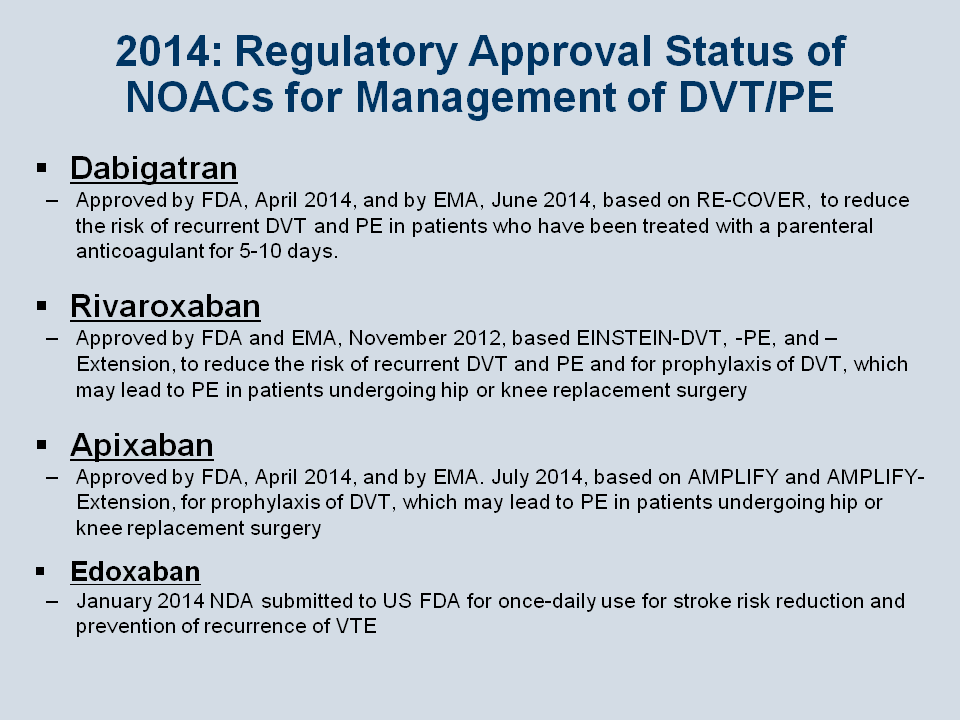 2014: Regulatory Approval Status of NOACs for Management of DVT/PE

▪ Dabigatran
– Approved by FDA, April 2014, and by EMA, June 2014, based on RE-COVER, to reduce the risk of recurrent DVT and PE in patients who have been treated with a parenteral anticoagulant for 5-10 days.

▪ Rivaroxaban
– Approved by FDA and EMA, November 2012, based EINSTEIN-DVT, -PE, and –Extension, to reduce the risk of recurrent DVT and PE and for prophylaxis of DVT, which may lead to PE in patients undergoing hip or knee replacement surgery

▪ Apixaban
– Approved by FDA, April 2014, and by EMA. July 2014, based on AMPLIFY and AMPLIFY-Extension, for prophylaxis of DVT, which may lead to PE in patients undergoing hip or knee replacement surgery

▪ Edoxaban
– January 2014 NDA submitted to US FDA for once-daily use for stroke risk reduction and prevention of recurrence of VTE